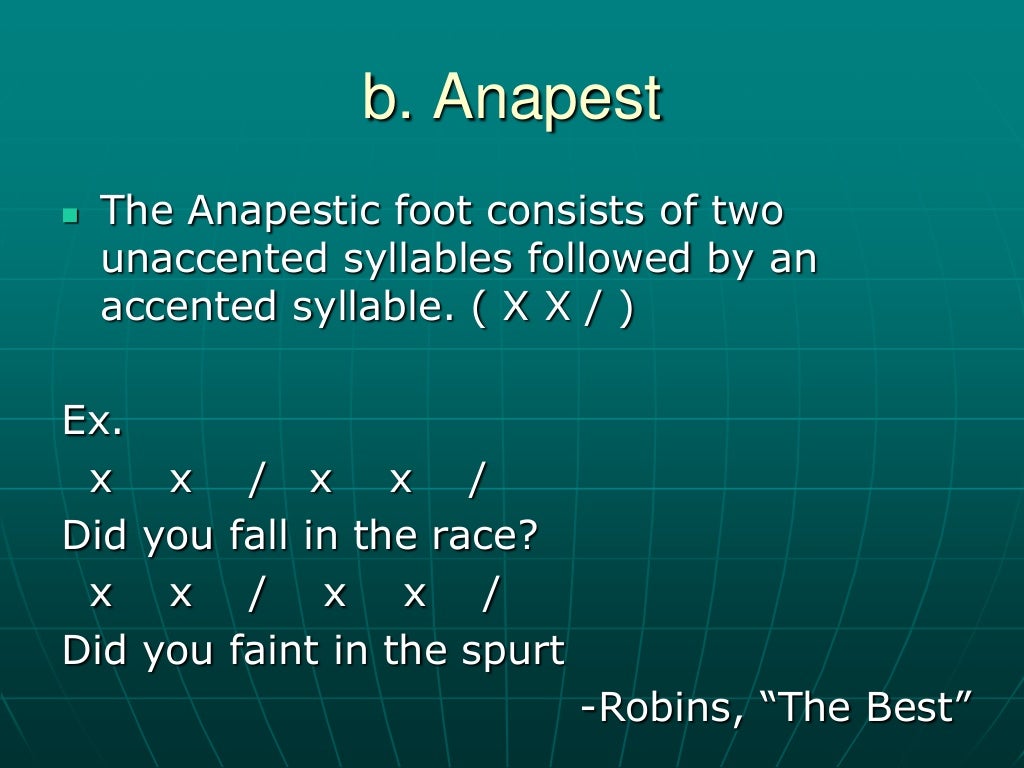 b. Anapest

The Anapestic foot consists of two unaccented syllables followed by an accented syllable. ( X X / )

Ex.
x x / x x /
Did you fall in the race?
x x / x x /
Did you faint in the spurt
-Robins, “The Best”